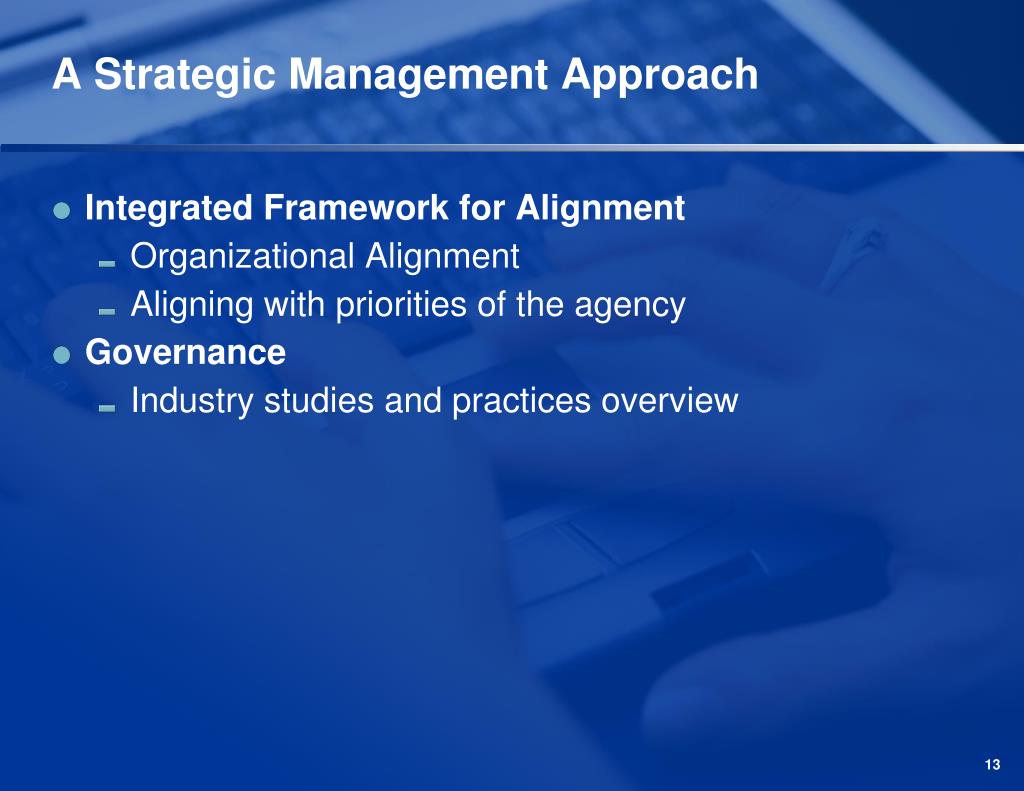 A Strategic Management Approach

Integrated Framework for Alignment
Organizational Alignment
Aligning with priorities of the agency

Governance
Industry studies and practices overview

13